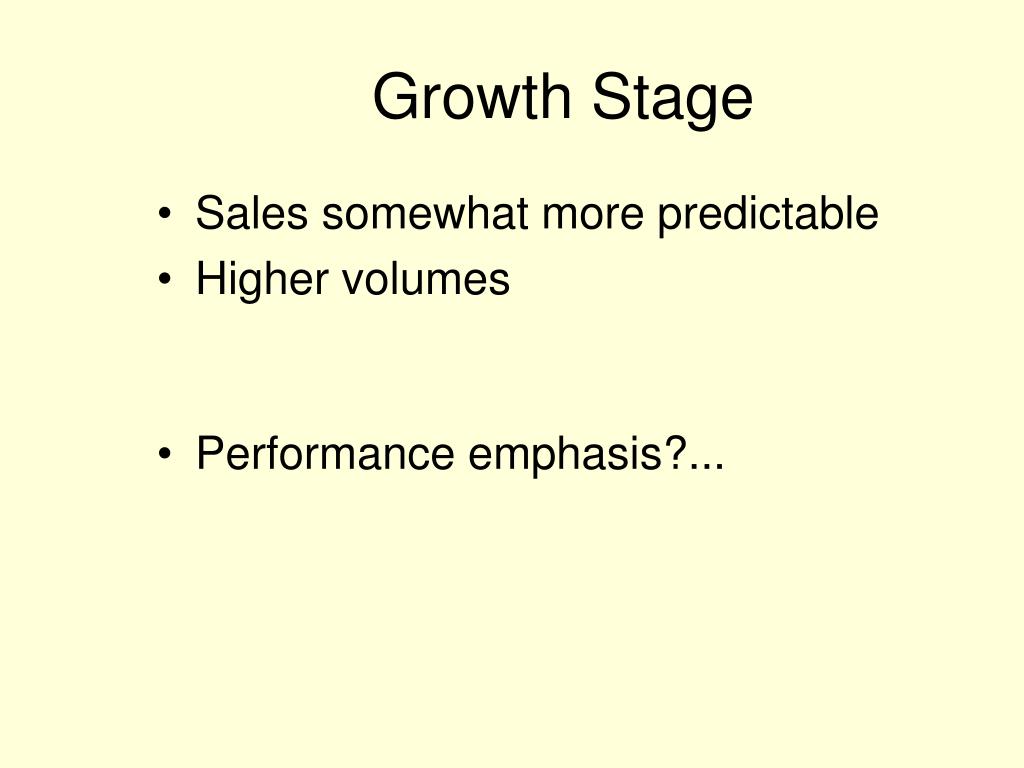 Growth Stage

• Sales somewhat more predictable
• Higher volumes

• Performance emphasis?...